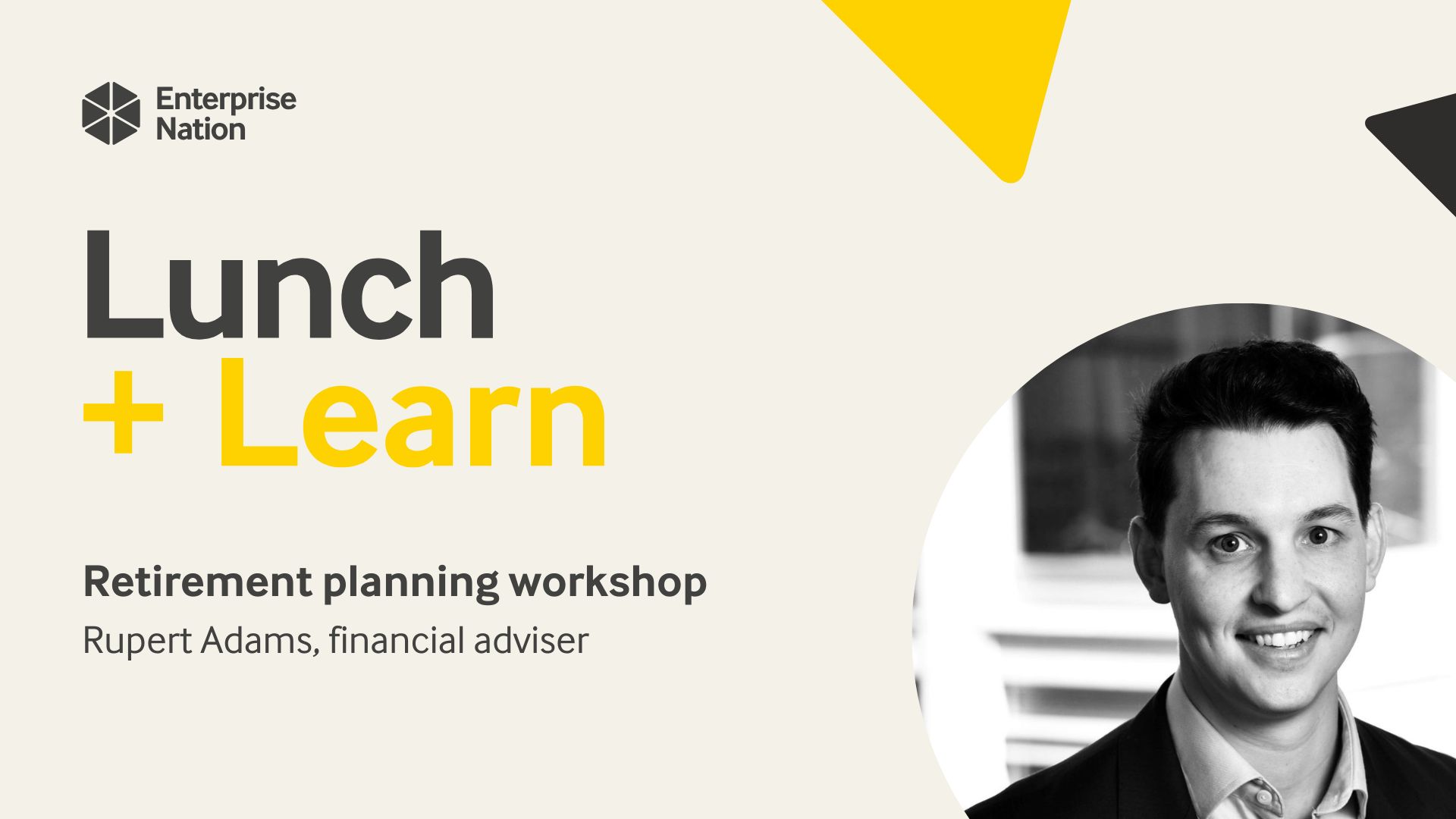 Enterprise Nation

Lunch + Learn

Retirement planning workshop

Rupert Adams, financial adviser